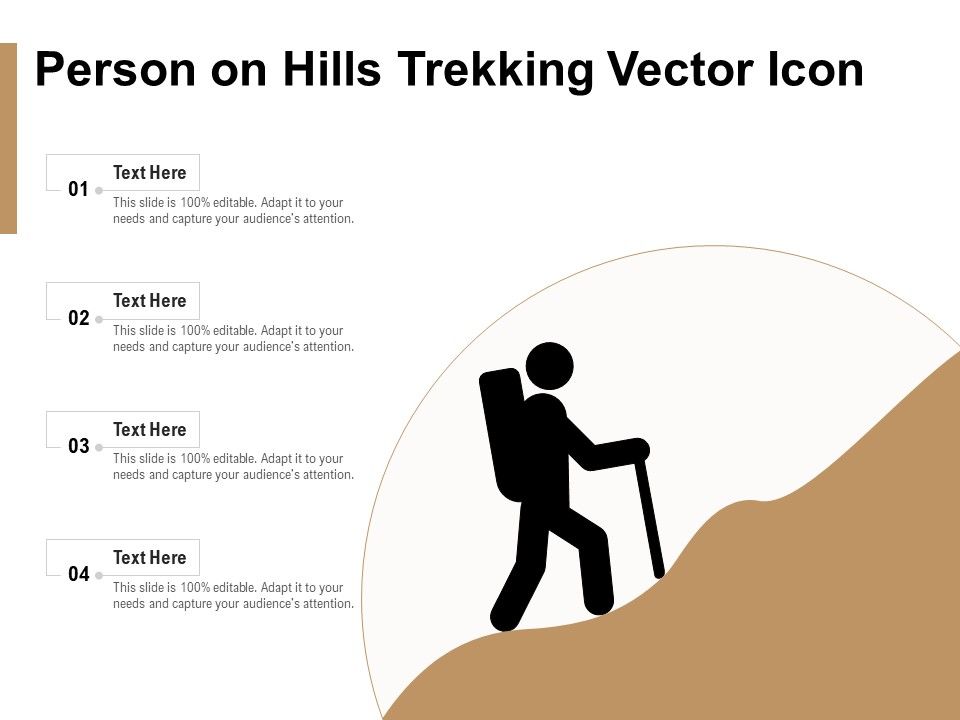 Person on Hills Trekking Vector Icon

01
Text Here
This slide is 100% editable. Adapt it to your needs and capture your audience's attention.

02
Text Here
This slide is 100% editable. Adapt it to your needs and capture your audience's attention.

03
Text Here
This slide is 100% editable. Adapt it to your needs and capture your audience's attention.

04
Text Here
This slide is 100% editable. Adapt it to your needs and capture your audience's attention.